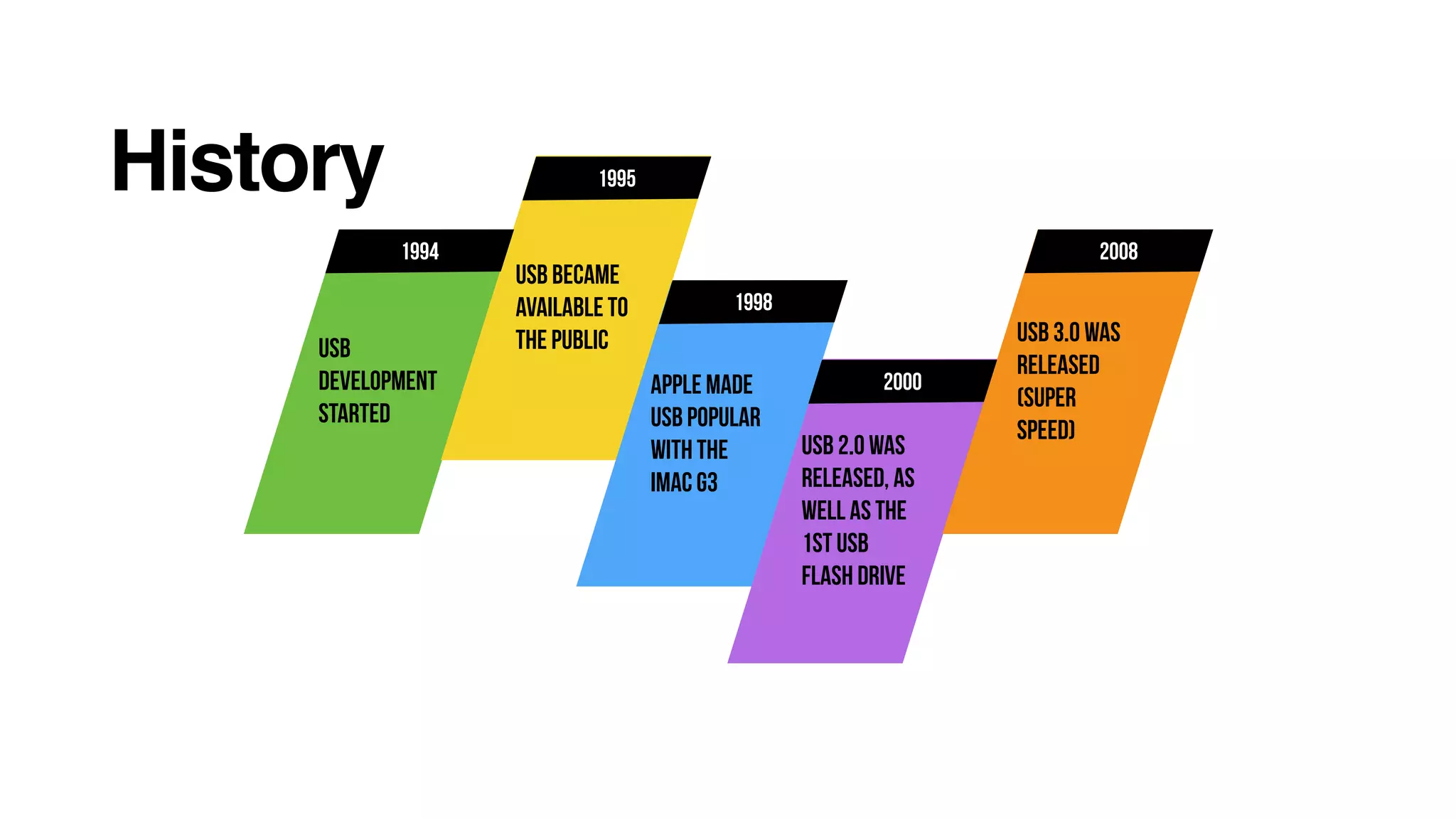 History

1994

USB DEVELOPMENT STARTED

1995

USB BECAME AVAILABLE TO THE PUBLIC

1998

APPLE MADE USB POPULAR WITH THE IMAC G3

2000

USB 2.0 WAS RELEASED, AS WELL AS THE 1ST USB FLASH DRIVE

2008

USB 3.0 WAS RELEASED (SUPER SPEED)